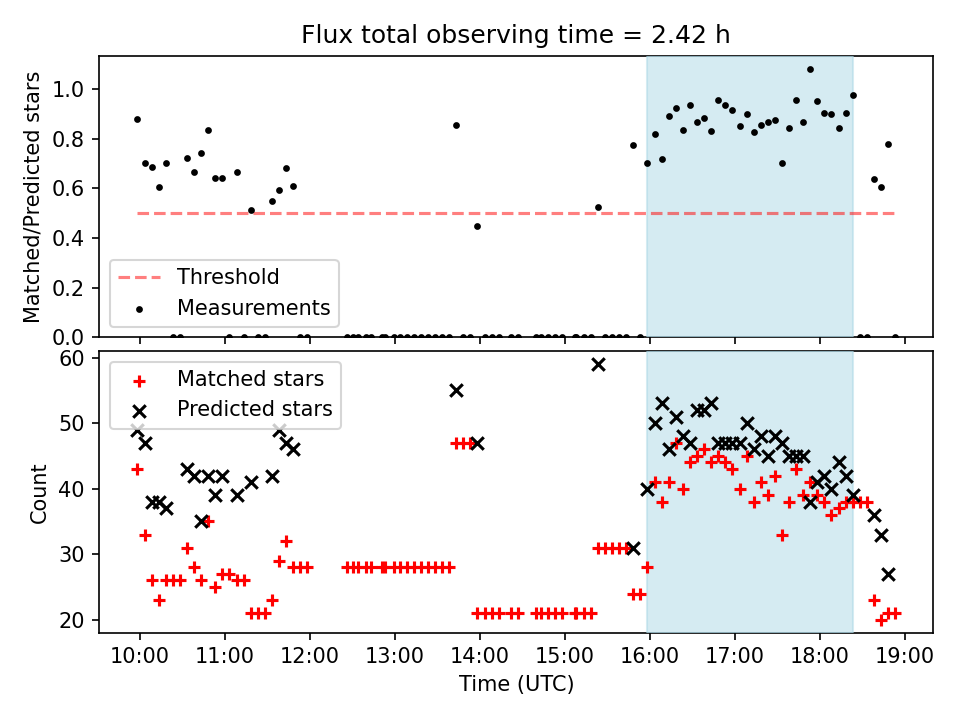 Flux total observing time = 2.42 h

Matched/Predicted stars

1.0
0.8
0.6
0.4
0.2
0.0

Threshold
Measurements

Count

60
50
40
30
20

Matched stars
Predicted stars

10:00 11:00 12:00 13:00 14:00 15:00 16:00 17:00 18:00 19:00

Time (UTC)